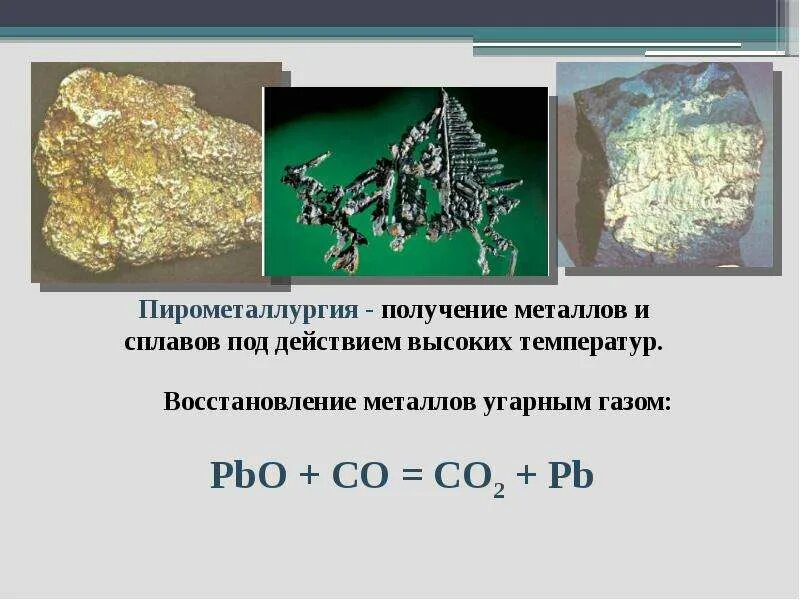 Пирометаллургия - получение металлов и сплавов под действием высоких температур.

Восстановление металлов угарным газом:

$PbO + CO = CO_2 + Pb$